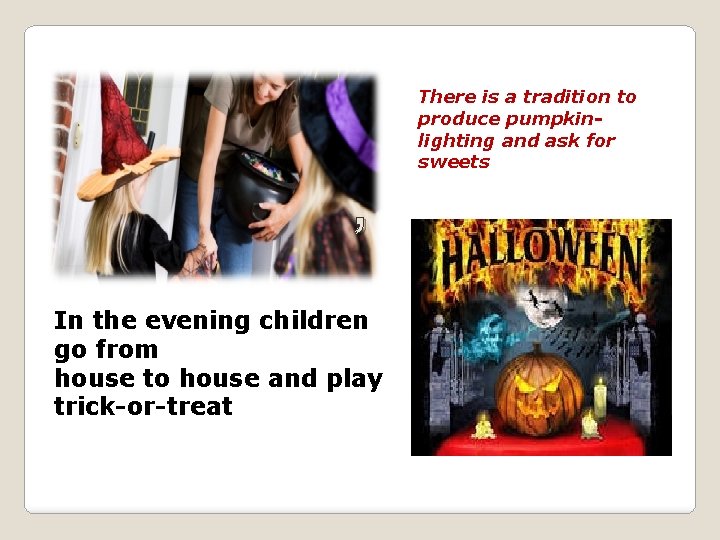 There is a tradition to produce pumpkin-lighting and ask for sweets

HALLOWEEN

In the evening children go from
house to house and play trick-or-treat